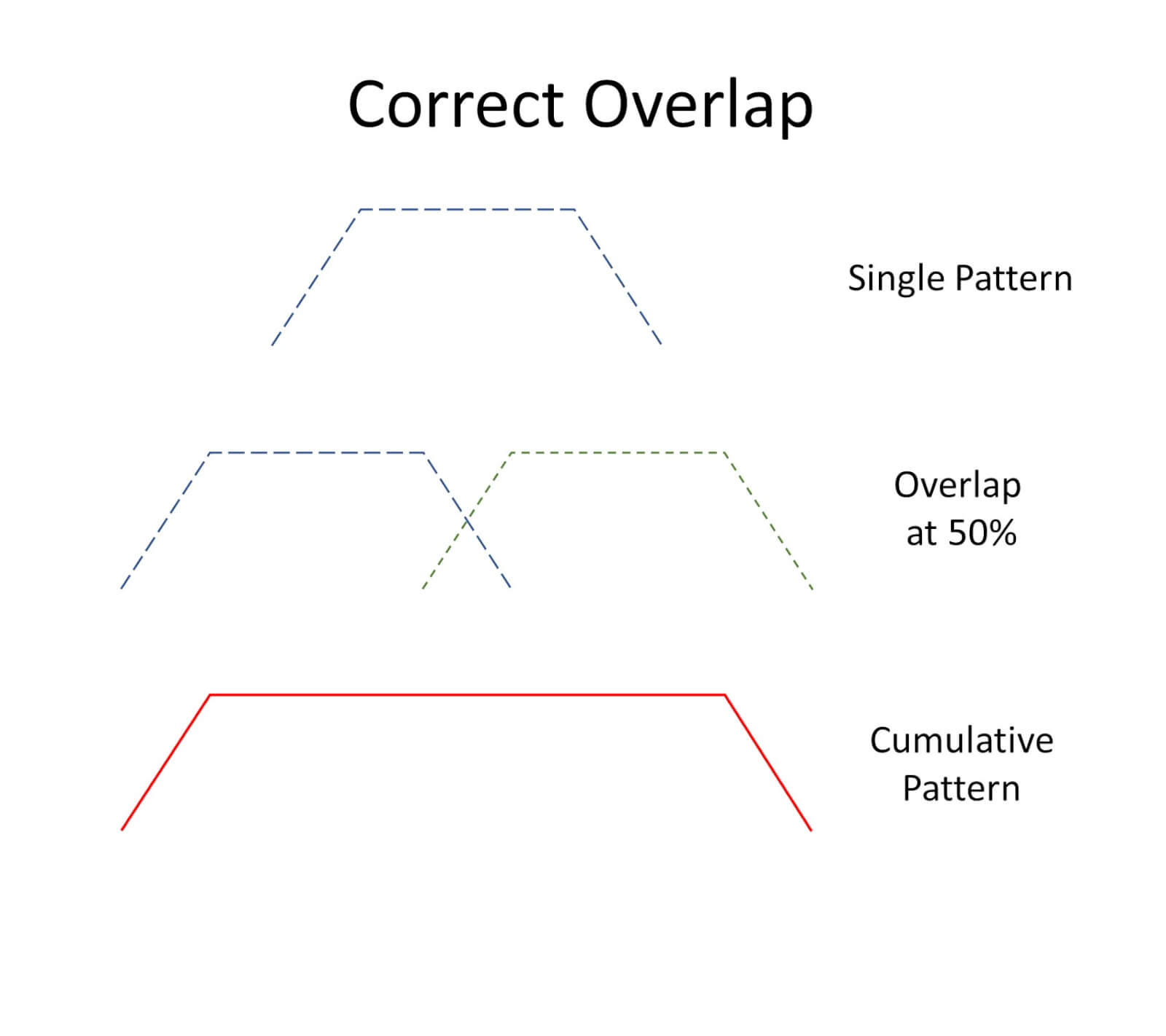 Correct Overlap

Single Pattern

Overlap
at 50%

Cumulative
Pattern